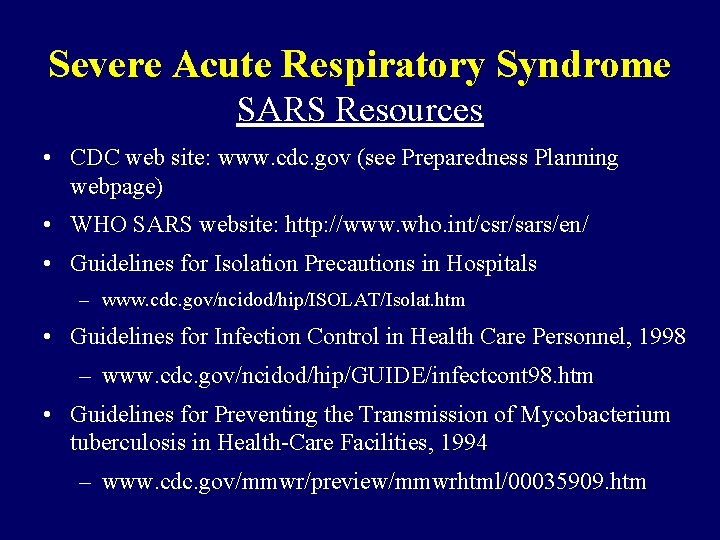 Severe Acute Respiratory Syndrome
SARS Resources

• CDC web site: www.cdc.gov (see Preparedness Planning webpage)
• WHO SARS website: http://www.who.int/csr/sars/en/
• Guidelines for Isolation Precautions in Hospitals
– www.cdc.gov/ncidod/hip/ISOLAT/Isolat.htm
• Guidelines for Infection Control in Health Care Personnel, 1998
– www.cdc.gov/ncidod/hip/GUIDE/infectcont98.htm
• Guidelines for Preventing the Transmission of Mycobacterium tuberculosis in Health-Care Facilities, 1994
– www.cdc.gov/mmwr/preview/mmwrhtml/00035909.htm